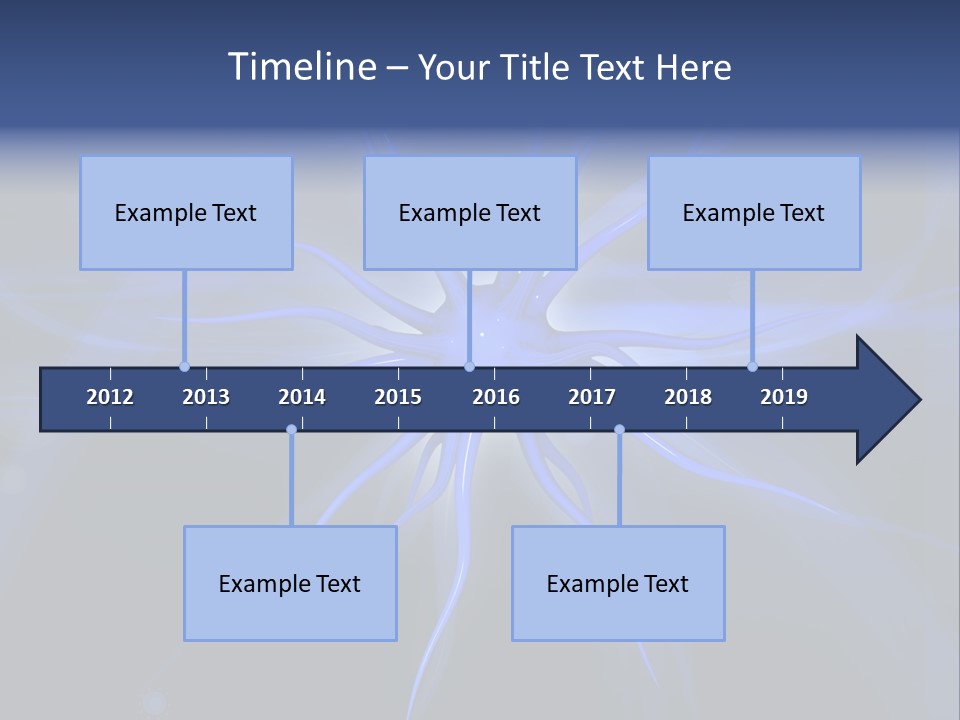 Timeline – Your Title Text Here

Example Text

Example Text

Example Text

2012 2013 2014 2015 2016 2017 2018 2019

Example Text

Example Text